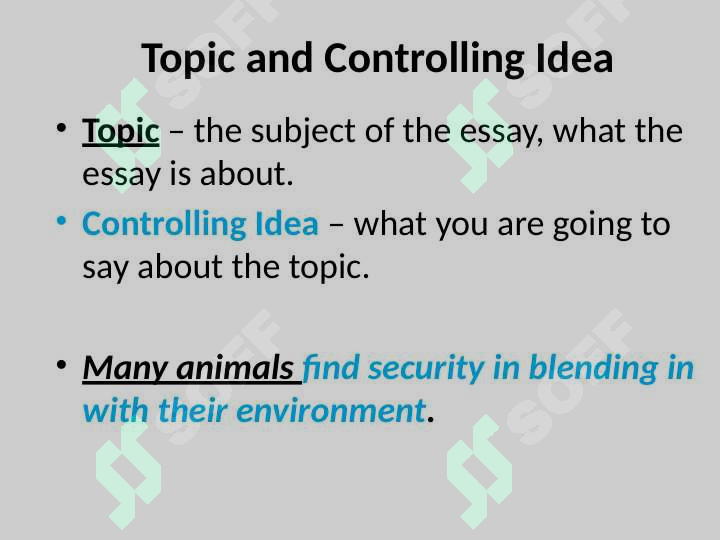 Topic and Controlling Idea

• Topic – the subject of the essay, what the essay is about.

• Controlling Idea – what you are going to say about the topic.

• Many animals find security in blending in with their environment.

SOFF SOFF SOFF SOFF